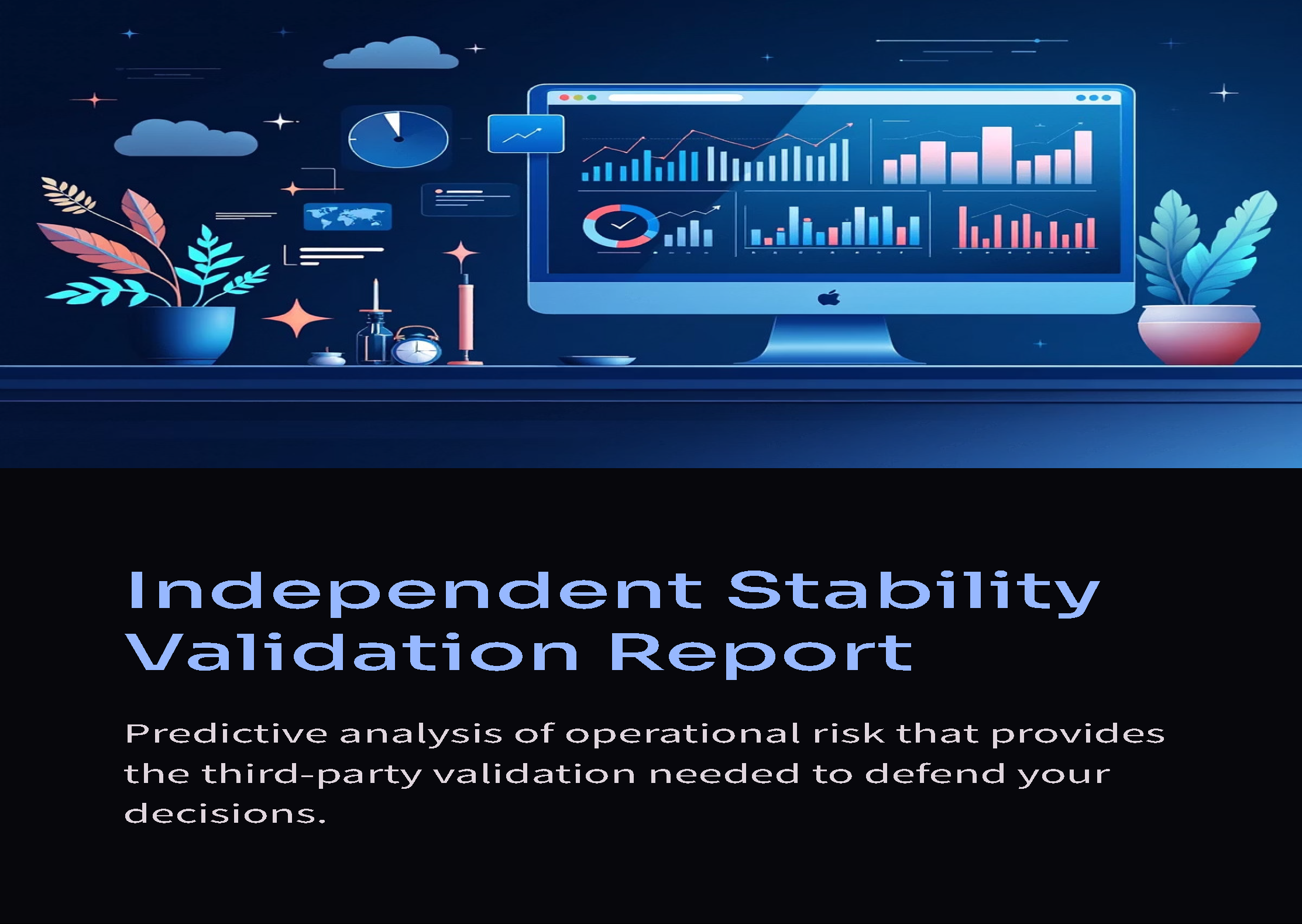 Independent Stability Validation Report

Predictive analysis of operational risk that provides the third-party validation needed to defend your decisions.